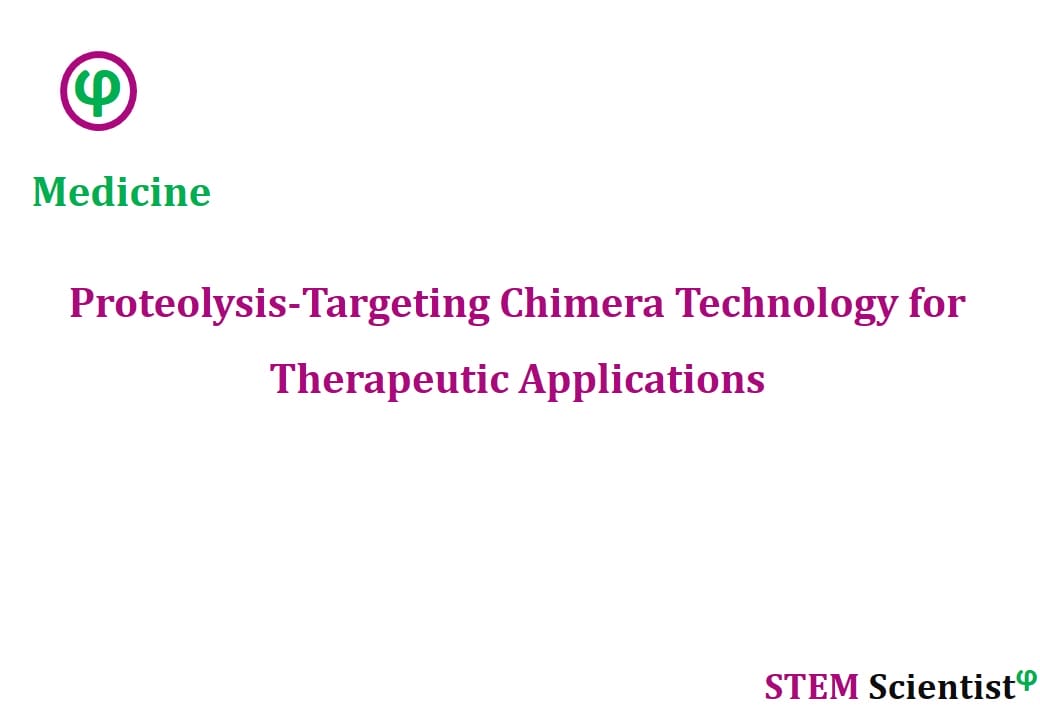 φ

Medicine

Proteolysis-Targeting Chimera Technology for Therapeutic Applications

STEM Scientist$^{φ}$